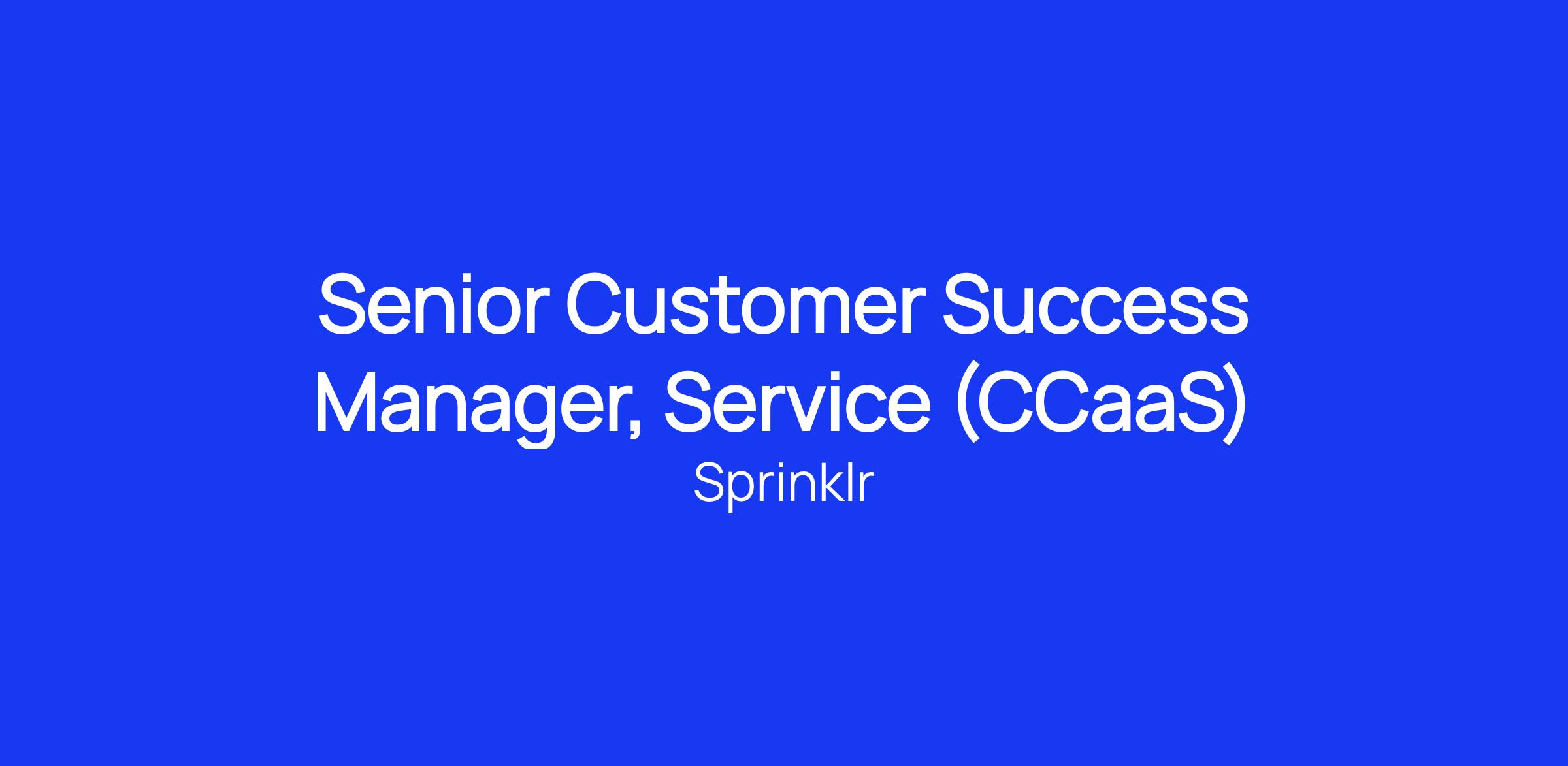 Senior Customer Success Manager, Service (CCaaS)

Sprinklr